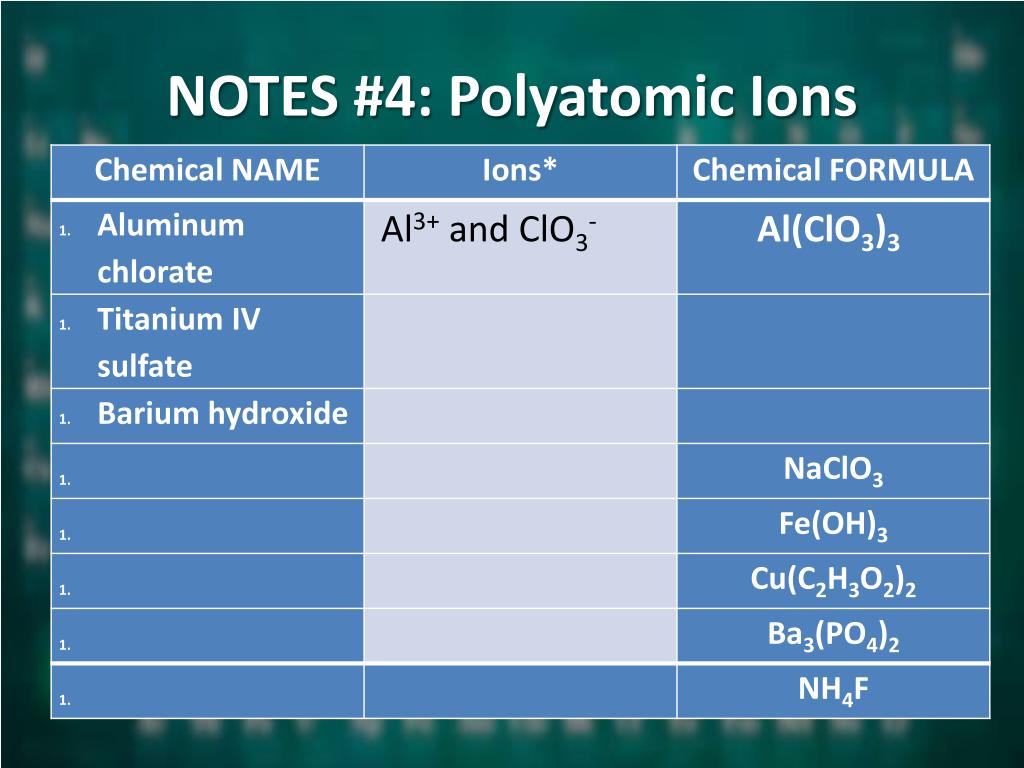 NOTES #4: Polyatomic Ions

| Chemical NAME | Ions* | Chemical FORMULA |
|---|---|---|
| 1. Aluminum chlorate | $Al^{3+}$ and $ClO_3^-$ | $Al(ClO_3)_3$ |
| 1. Titanium IV sulfate | | |
| 1. Barium hydroxide | | |
| 1. | | $NaClO_3$ |
| 1. | | $Fe(OH)_3$ |
| 1. | | $Cu(C_2H_3O_2)_2$ |
| 1. | | $Ba_3(PO_4)_2$ |
| 1. | | $NH_4F$ |